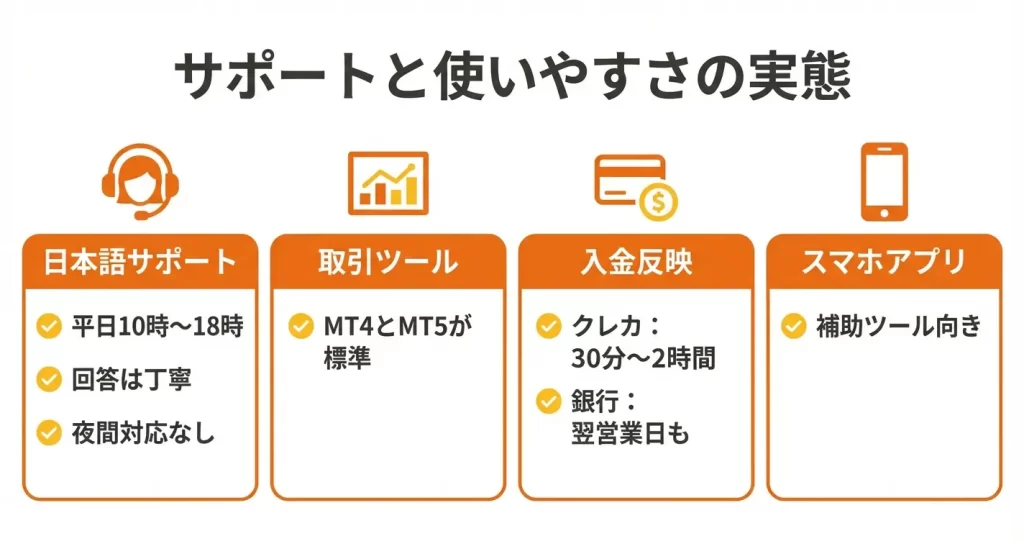 サポートと使いやすさの実態

日本語サポート

平日10時〜18時

回答は丁寧

夜間対応なし

取引ツール

MT4とMT5が標準

入金反映

クレカ：30分〜2時間

銀行：翌営業日も

スマホアプリ

補助ツール向き